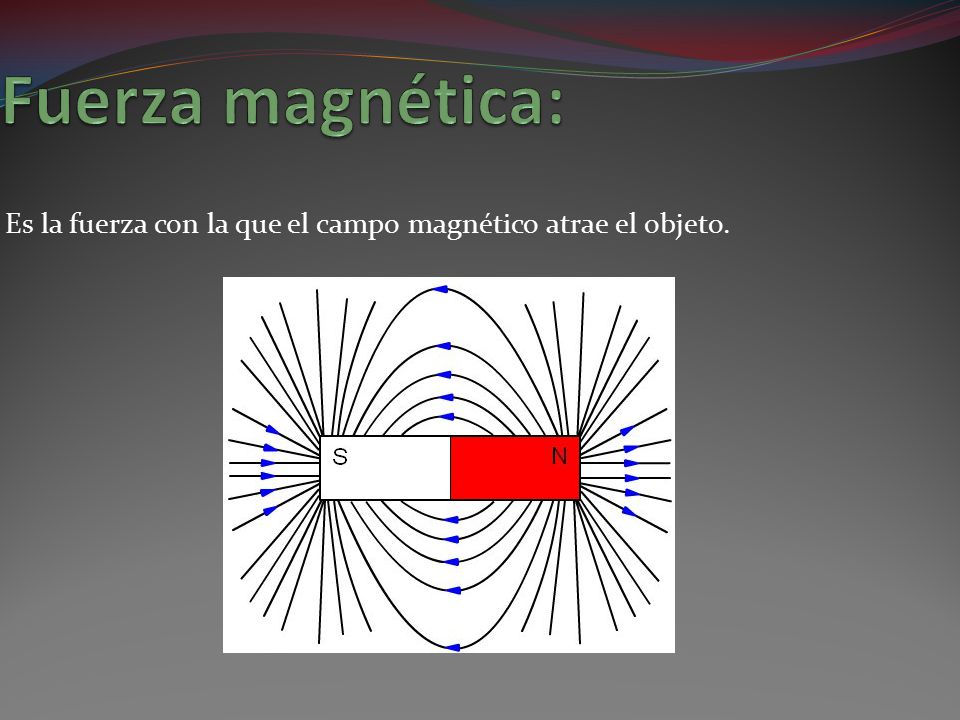 Fuerza magnética:

Es la fuerza con la que el campo magnético atrae el objeto.

S

N